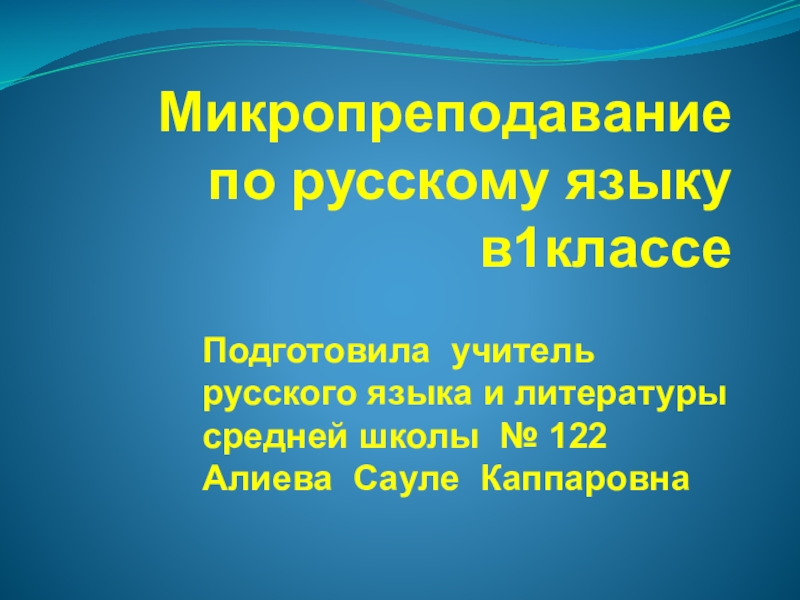 Микропреподавание по русскому языку в1классе

Подготовила учитель русского языка и литературы средней школы № 122 Алиева Сауле Каппаровна